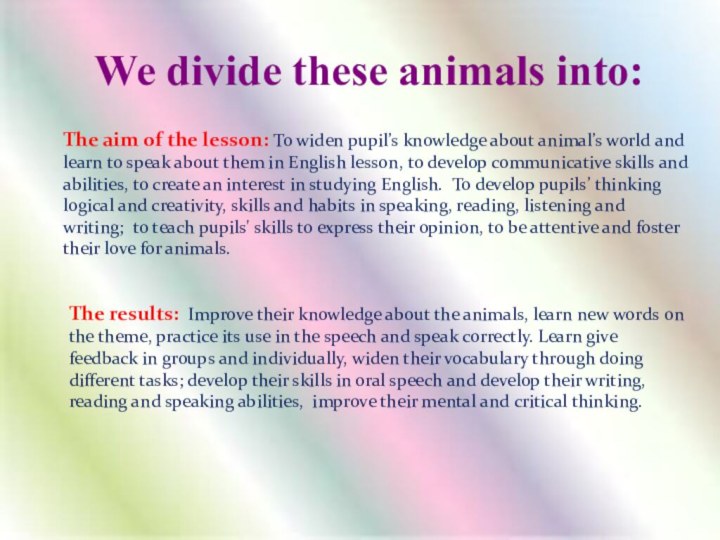 We divide these animals into:

The aim of the lesson: To widen pupil's knowledge about animal's world and learn to speak about them in English lesson, to develop communicative skills and abilities, to create an interest in studying English. To develop pupils' thinking logical and creativity, skills and habits in speaking, reading, listening and writing; to teach pupils' skills to express their opinion, to be attentive and foster their love for animals.

The results: Improve their knowledge about the animals, learn new words on the theme, practice its use in the speech and speak correctly. Learn give feedback in groups and individually, widen their vocabulary through doing different tasks; develop their skills in oral speech and develop their writing, reading and speaking abilities, improve their mental and critical thinking.